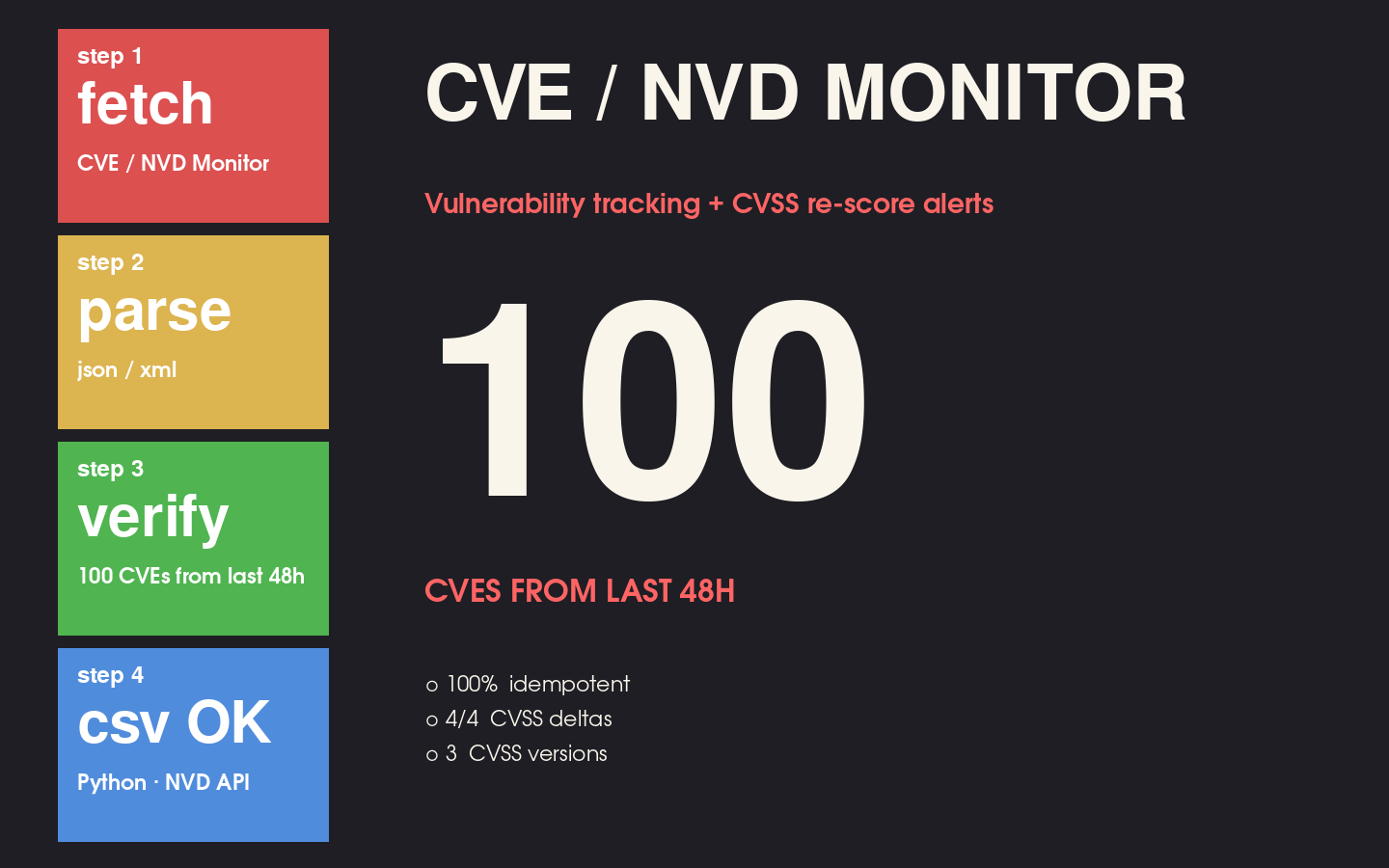 step 1
fetch
CVE / NVD Monitor

step 2
parse
json / xml

step 3
verify
100 CVEs from last 48h

step 4
csv OK
Python · NVD API

CVE / NVD MONITOR

Vulnerability tracking + CVSS re-score alerts

100

CVES FROM LAST 48H

o 100% idempotent
o 4/4 CVSS deltas
o 3 CVSS versions